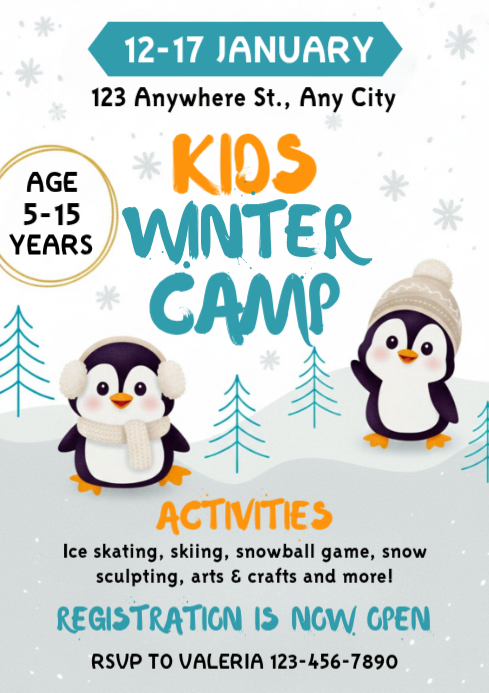 12-17 JANUARY

123 Anywhere St., Any City

AGE 5-15 YEARS

KIDS WINTER CAMP

ACTIVITIES

Ice skating, skiing, snowball game, snow sculpting, arts & crafts and more!

REGISTRATION IS NOW OPEN

RSVP TO VALERIA 123-456-7890